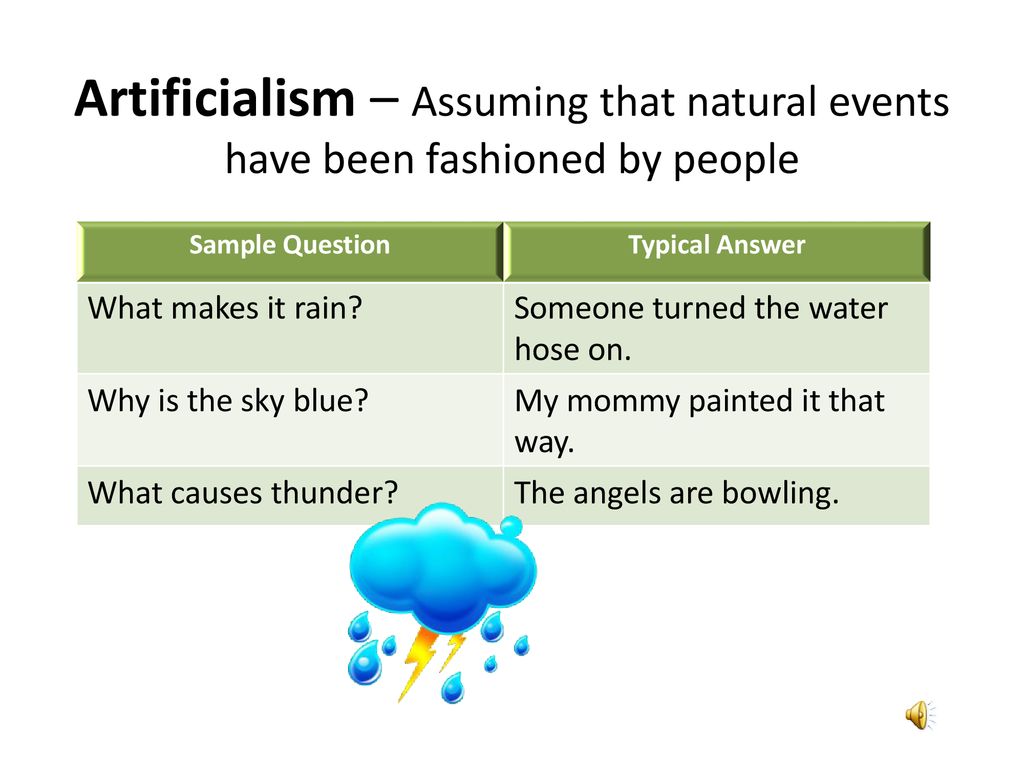 Artificialism – Assuming that natural events have been fashioned by people

| Sample Question | Typical Answer |
|---|---|
| What makes it rain? | Someone turned the water hose on. |
| Why is the sky blue? | My mommy painted it that way. |
| What causes thunder? | The angels are bowling. |